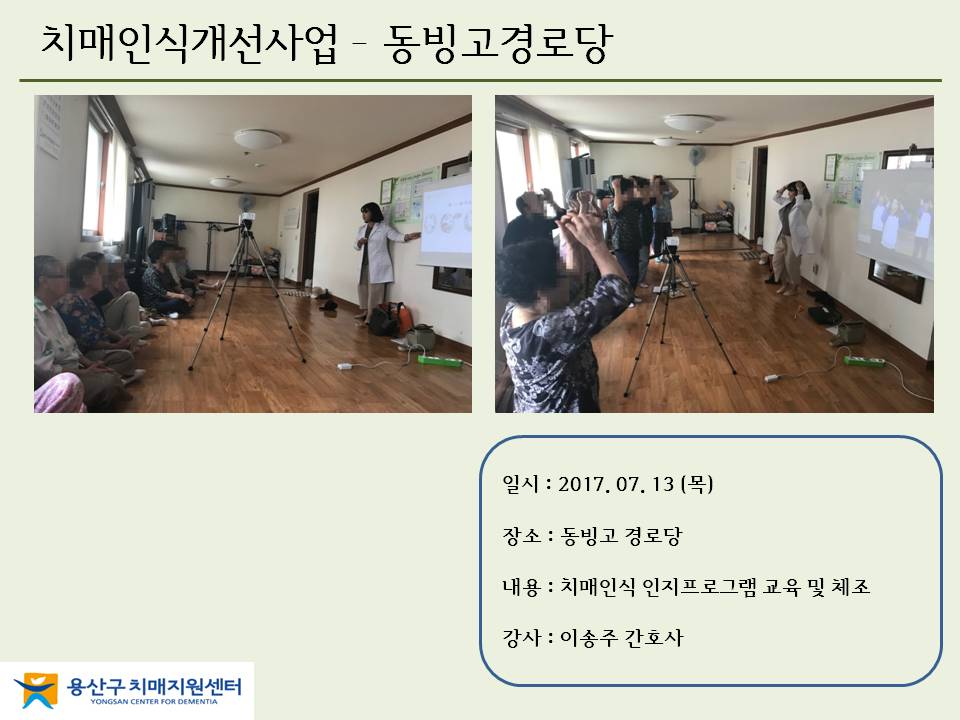 치매인식개선사업 - 동빙고경로당

일시 : 2017. 07. 13 (목)

장소 : 동빙고 경로당

내용 : 치매인식 인지프로그램 교육 및 체조

강사 : 이송주 간호사

용산구 치매지원센터
YONGSAN CENTER FOR DEMENTIA